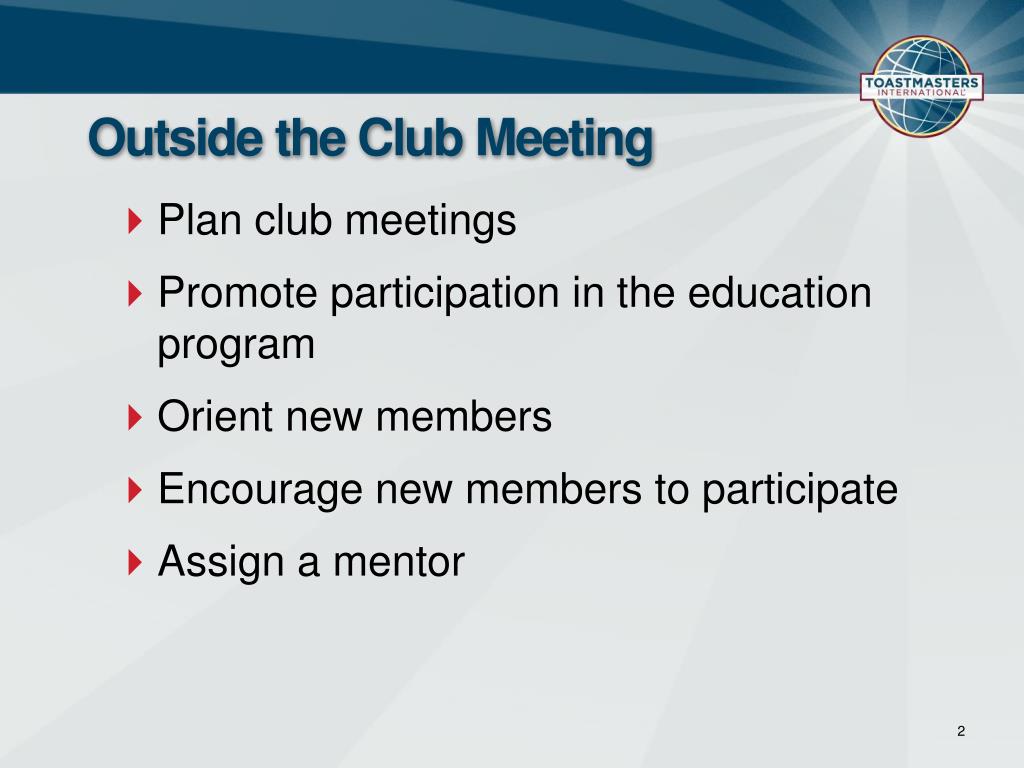 TOASTMASTERS INTERNATIONAL

Outside the Club Meeting

Plan club meetings

Promote participation in the education program

Orient new members

Encourage new members to participate

Assign a mentor

2